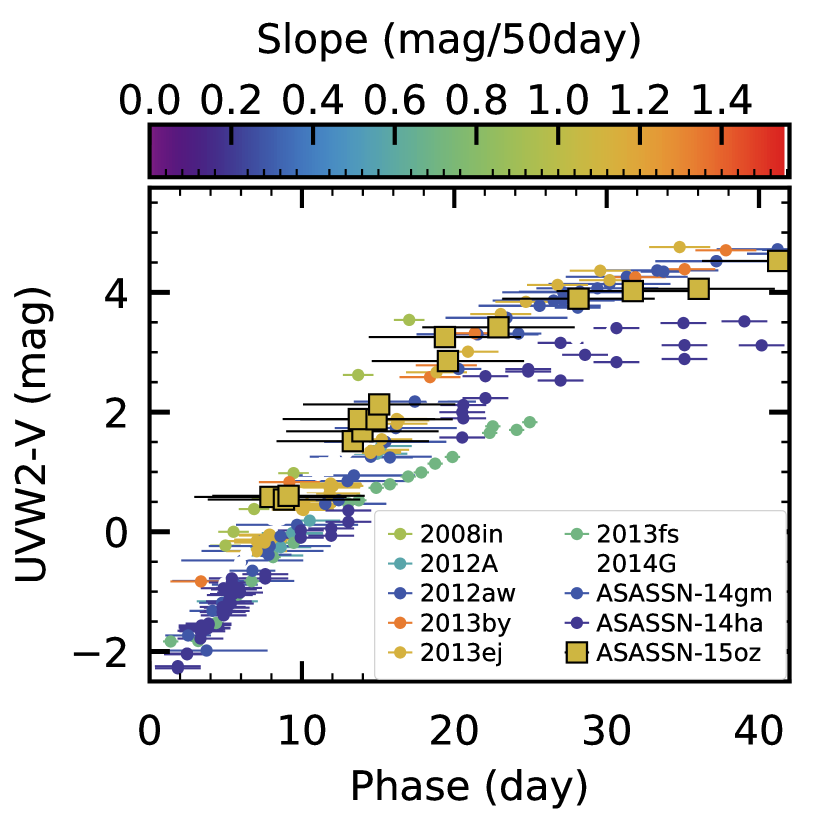 Slope (mag/50day)

0.0 0.2 0.4 0.6 0.8 1.0 1.2 1.4

UVW2-V (mag)

4
2
0
−2

2008in
2012A
2012aw
2013by
2013ej
2013fs
2014G
ASASSN-14gm
ASASSN-14ha
ASASSN-15oz

0 10 20 30 40

Phase (day)